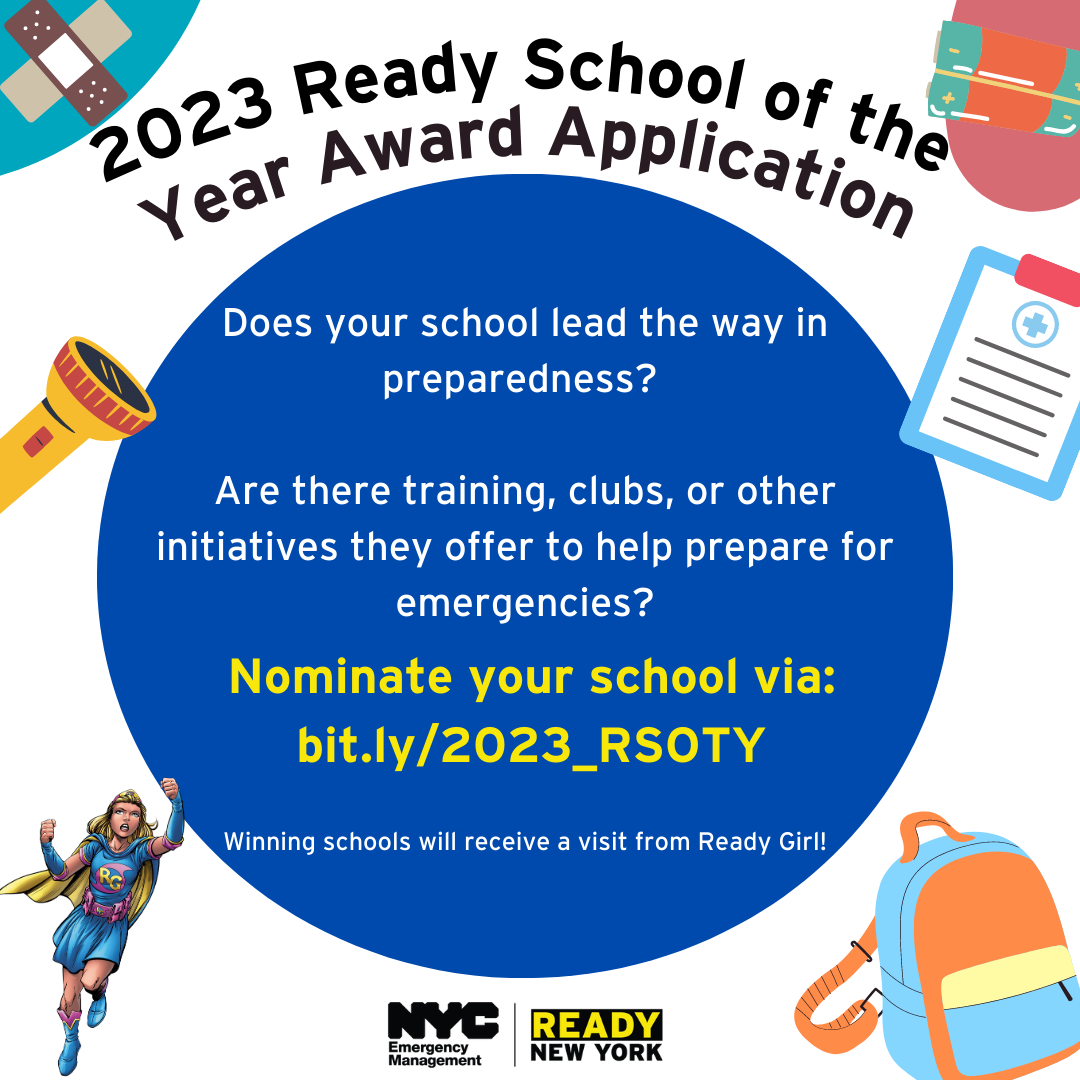 2023 Ready School of the Year Award Application

Does your school lead the way in preparedness?

Are there training, clubs, or other initiatives they offer to help prepare for emergencies?

Nominate your school via: bit.ly/2023_RSOTY

Winning schools will receive a visit from Ready Girl!

RG

NYC Emergency Management

READY NEW YORK